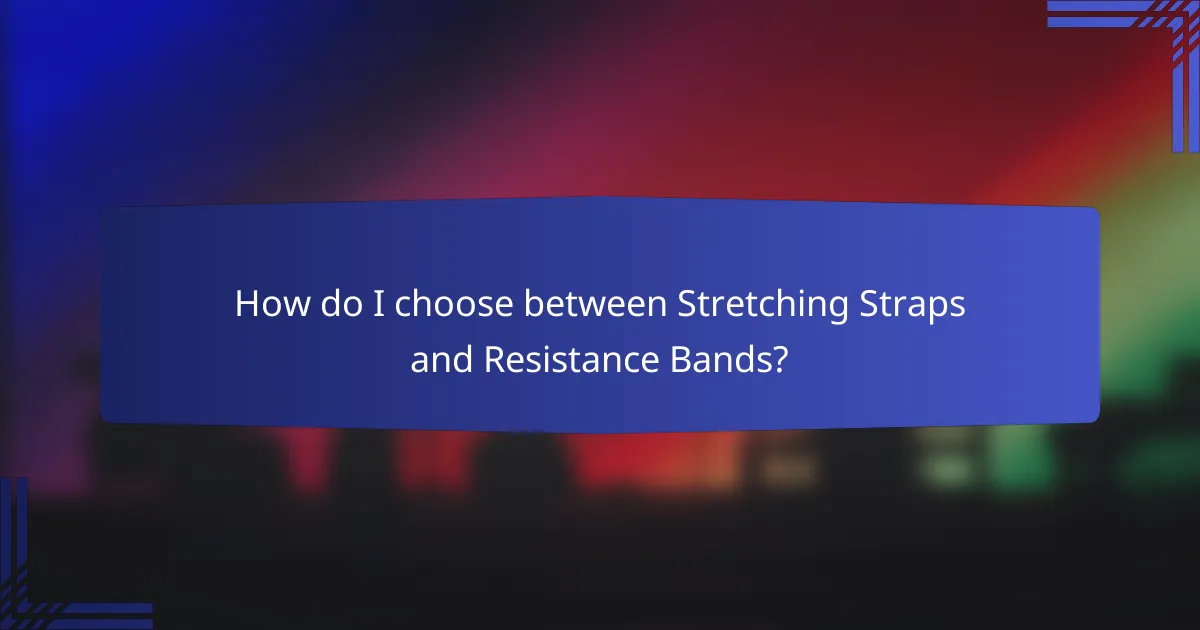 How do I choose between Stretching Straps and Resistance Bands?